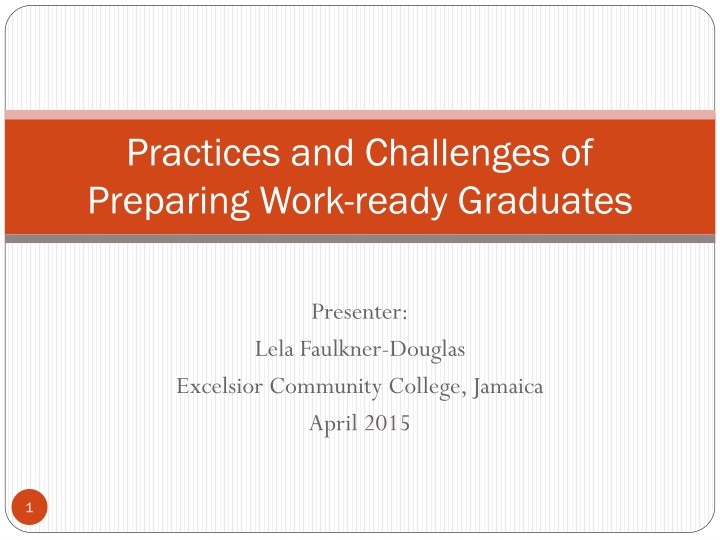 Practices and Challenges of Preparing Work-ready Graduates

Presenter:
Lela Faulkner-Douglas
Excelsior Community College, Jamaica
April 2015

1